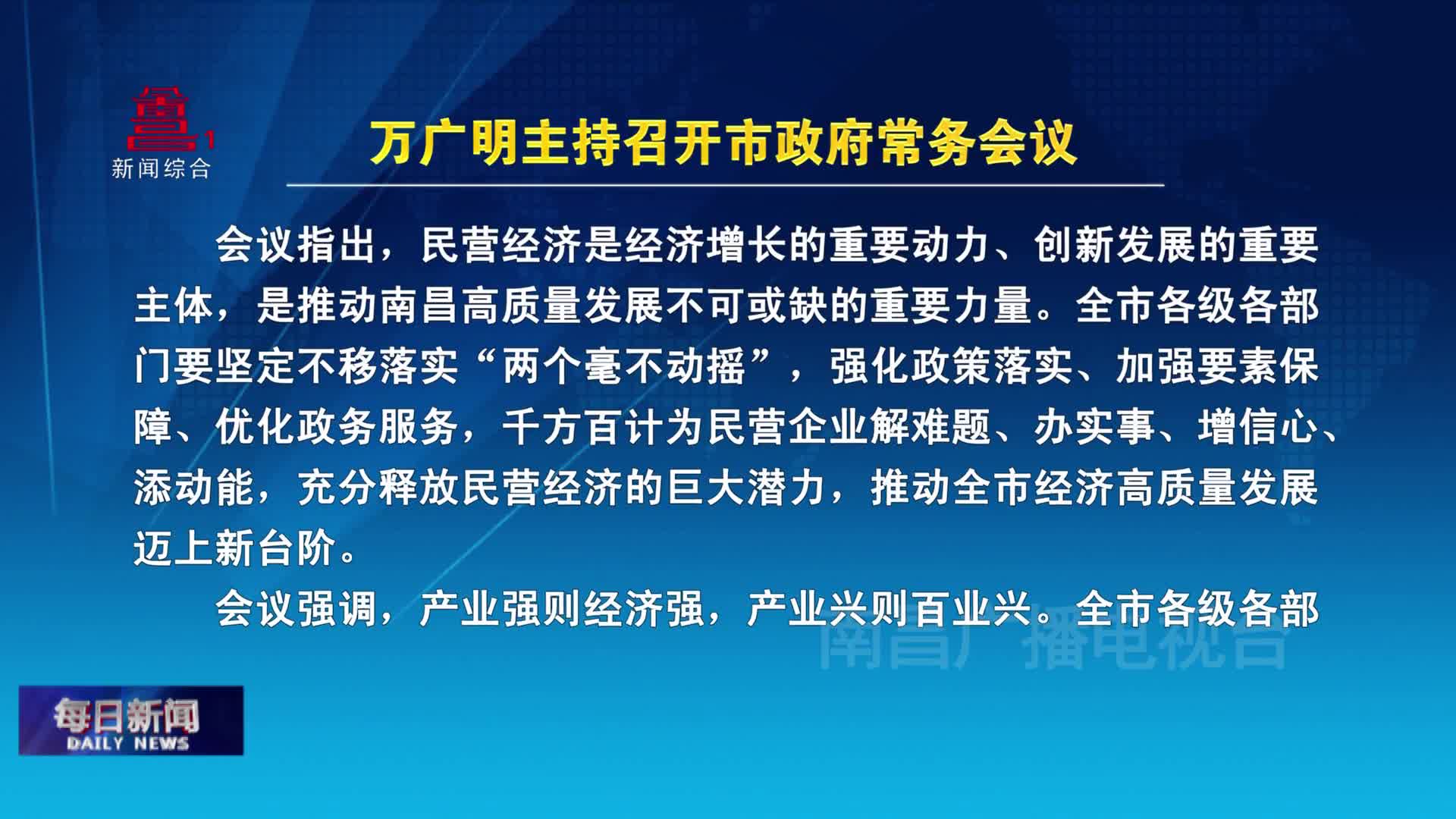 1
新闻综合

万广明主持召开市政府常务会议

会议指出，民营经济是经济增长的重要动力、创新发展的重要主体，是推动南昌高质量发展不可或缺的重要力量。全市各级各部门要坚定不移落实“两个毫不动摇”，强化政策落实、加强要素保障、优化政务服务，千方百计为民营企业解难题、办实事、增信心、添动能，充分释放民营经济的巨大潜力，推动全市经济高质量发展迈上新台阶。

会议强调，产业强则经济强，产业兴则百业兴。全市各级各部

南昌广播电视台

每日新闻
DAILY NEWS